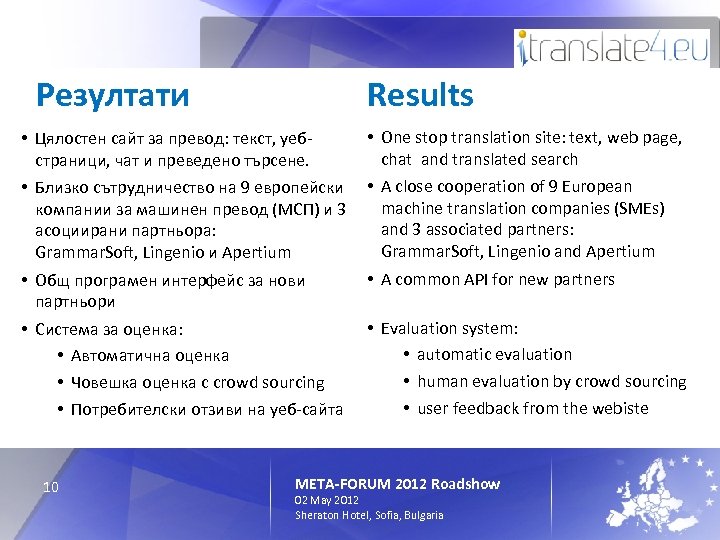 itranslate4.eu

Резултати

• Цялостен сайт за превод: текст, уеб-страници, чат и преведено търсене.

• Близко сътрудничество на 9 европейски компании за машинен превод (МСП) и 3 асоциирани партньора: GrammarSoft, Lingenio и Apertium

• Общ програмен интерфейс за нови партньори

• Система за оценка:
  • Автоматична оценка
  • Човешка оценка с crowd sourcing
  • Потребителски отзиви на уеб-сайта

Results

• One stop translation site: text, web page, chat and translated search

• A close cooperation of 9 European machine translation companies (SMEs) and 3 associated partners: GrammarSoft, Lingenio and Apertium

• A common API for new partners

• Evaluation system:
  • automatic evaluation
  • human evaluation by crowd sourcing
  • user feedback from the webiste

10

META-FORUM 2012 Roadshow
02 May 2012
Sheraton Hotel, Sofia, Bulgaria